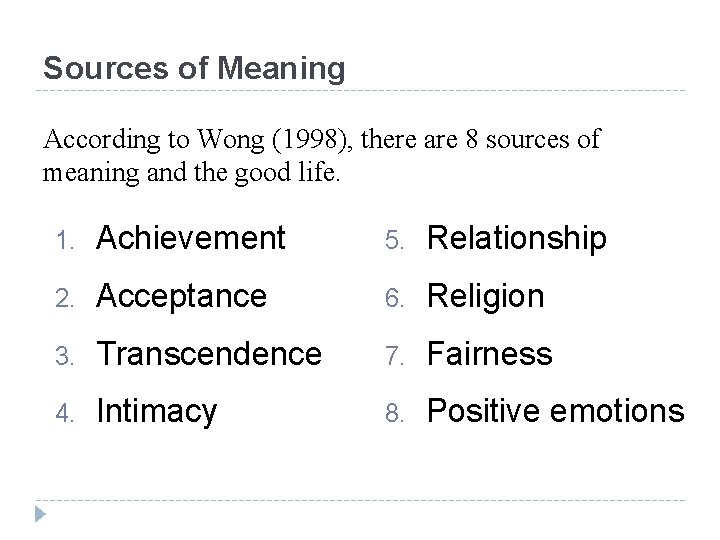 Sources of Meaning

According to Wong (1998), there are 8 sources of meaning and the good life.

1. Achievement
2. Acceptance
3. Transcendence
4. Intimacy

5. Relationship
6. Religion
7. Fairness
8. Positive emotions